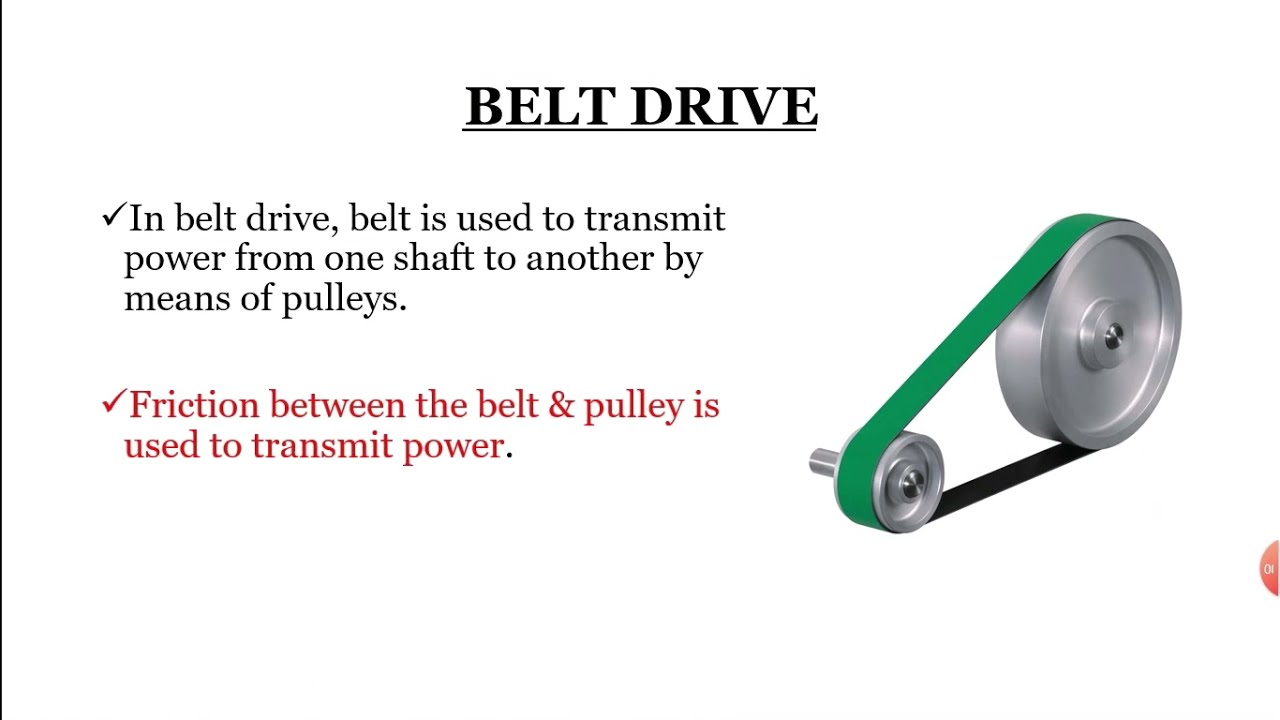 BELT DRIVE

✓In belt drive, belt is used to transmit power from one shaft to another by means of pulleys.

✓Friction between the belt & pulley is used to transmit power.